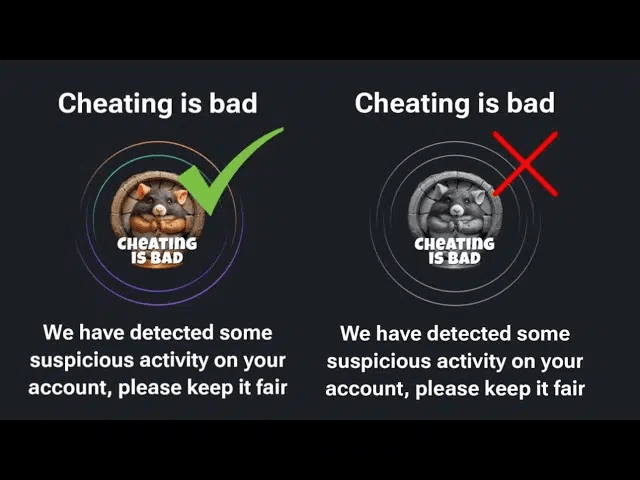 Cheating is bad

CHEATING IS BAD

We have detected some suspicious activity on your account, please keep it fair

Cheating is bad

CHEATING IS BAD

We have detected some suspicious activity on your account, please keep it fair